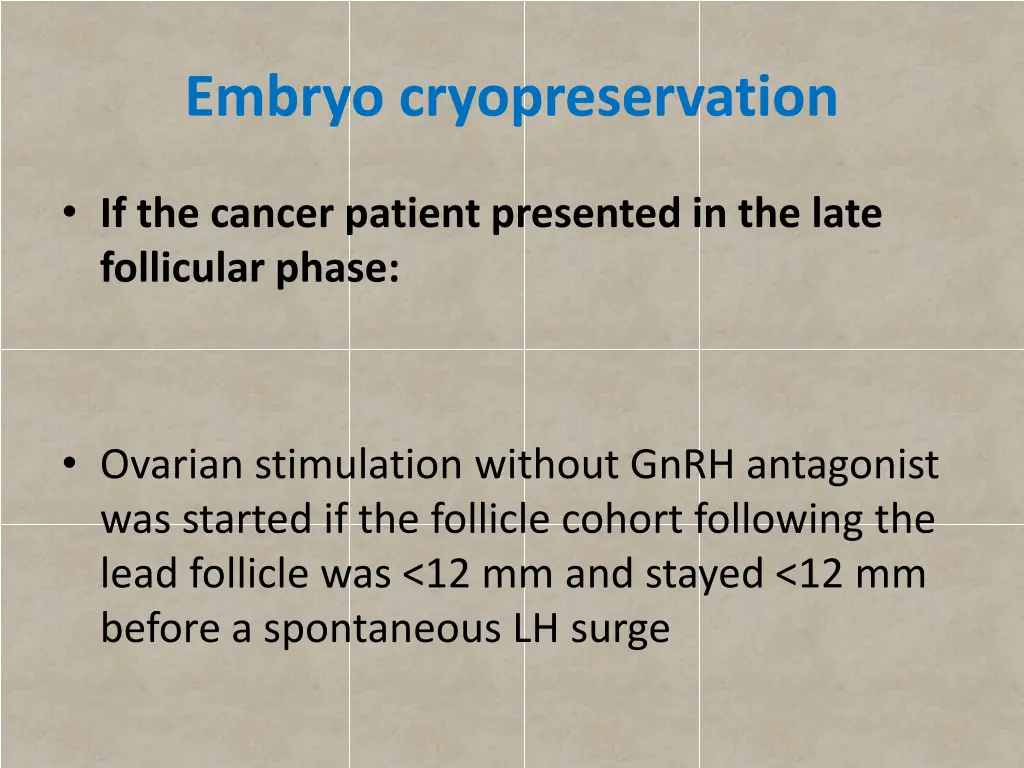 Embryo cryopreservation

• If the cancer patient presented in the late follicular phase:

• Ovarian stimulation without GnRH antagonist was started if the follicle cohort following the lead follicle was <12 mm and stayed <12 mm before a spontaneous LH surge